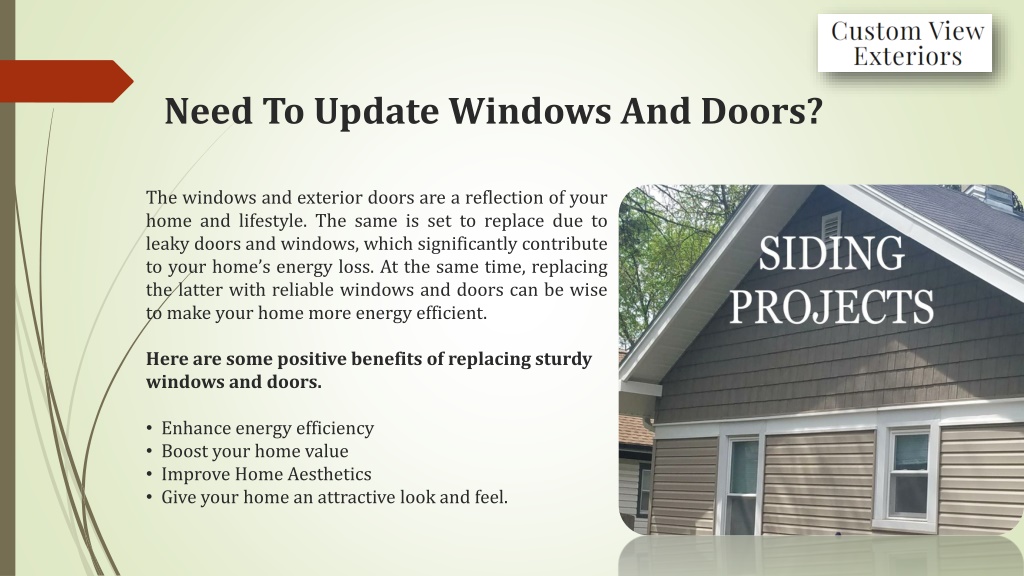 Custom View Exteriors

Need To Update Windows And Doors?

The windows and exterior doors are a reflection of your home and lifestyle. The same is set to replace due to leaky doors and windows, which significantly contribute to your home's energy loss. At the same time, replacing the latter with reliable windows and doors can be wise to make your home more energy efficient.

Here are some positive benefits of replacing sturdy windows and doors.

• Enhance energy efficiency
• Boost your home value
• Improve Home Aesthetics
• Give your home an attractive look and feel.

SIDING PROJECTS